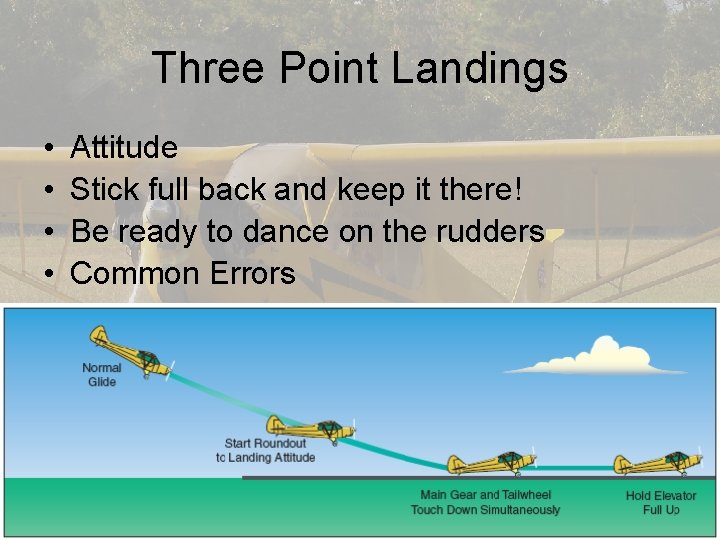 Three Point Landings

• Attitude
• Stick full back and keep it there!
• Be ready to dance on the rudders
• Common Errors

Normal Glide

Start Roundout to Landing Attitude

Main Gear and Tailwheel Touch Down Simultaneously

Hold Elevator Full Up